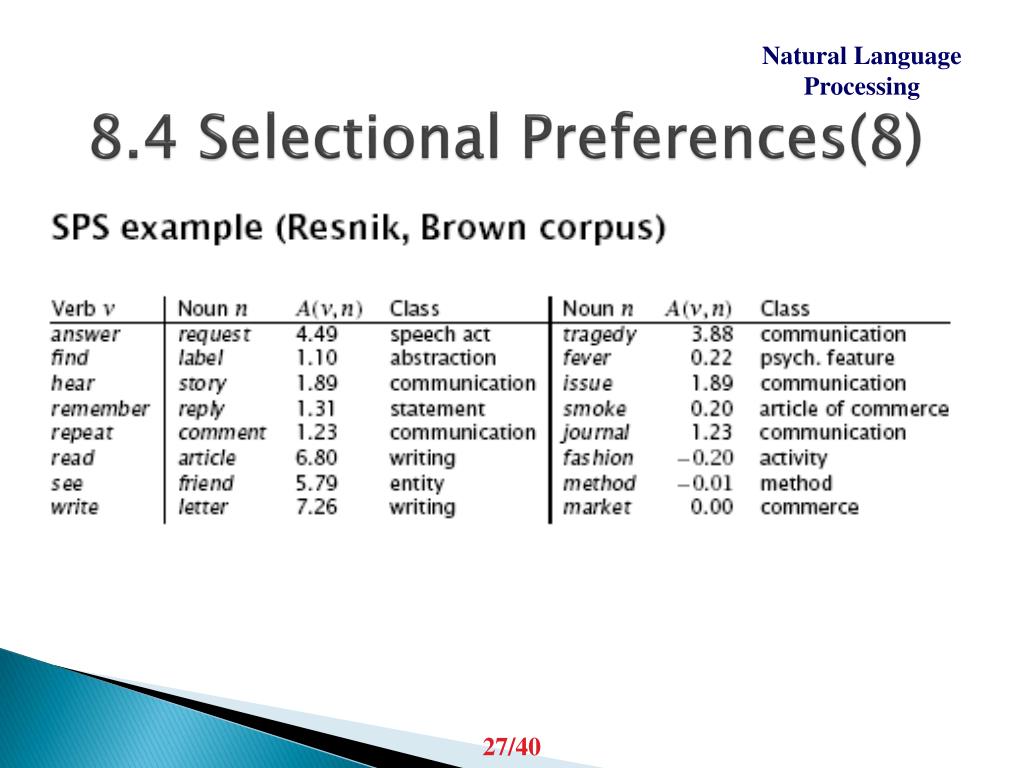 Natural Language Processing

8.4 Selectional Preferences(8)

SPS example (Resnik, Brown corpus)

| Verb $v$ | Noun $n$ | $A(v,n)$ | Class | Noun $n$ | $A(v,n)$ | Class |
|---|---|---|---|---|---|---|
| answer | request | 4.49 | speech act | tragedy | 3.88 | communication |
| find | label | 1.10 | abstraction | fever | 0.22 | psych. feature |
| hear | story | 1.89 | communication | issue | 1.89 | communication |
| remember | reply | 1.31 | statement | smoke | 0.20 | article of commerce |
| repeat | comment | 1.23 | communication | journal | 1.23 | communication |
| read | article | 6.80 | writing | fashion | $-0.20$ | activity |
| see | friend | 5.79 | entity | method | $-0.01$ | method |
| write | letter | 7.26 | writing | market | 0.00 | commerce |

27/40